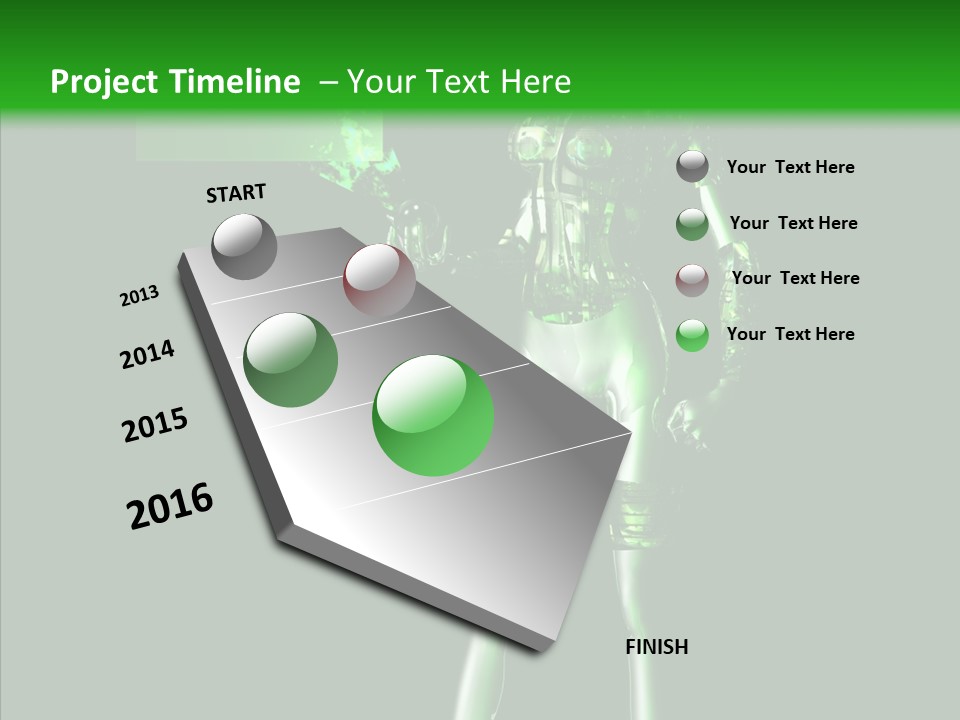 Project Timeline – Your Text Here

START

2013

2014

2015

2016

FINISH

Your Text Here

Your Text Here

Your Text Here

Your Text Here